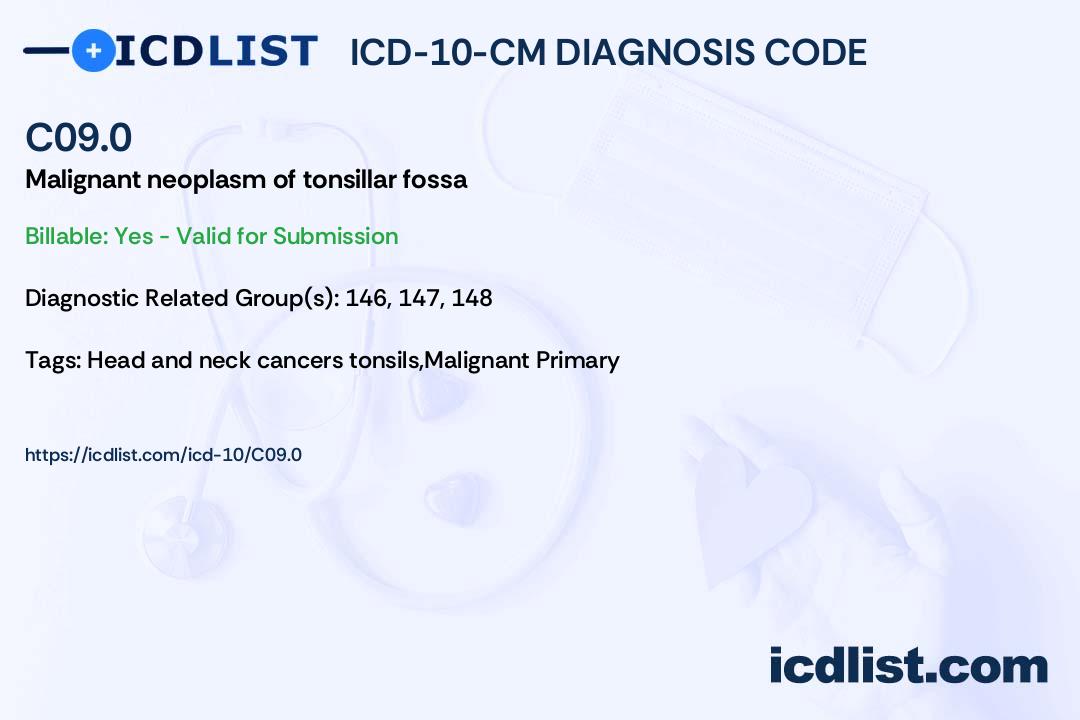 ICDLIST ICD-10-CM DIAGNOSIS CODE

C09.0

Malignant neoplasm of tonsillar fossa

Billable: Yes - Valid for Submission

Diagnostic Related Group(s): 146, 147, 148

Tags: Head and neck cancers tonsils,Malignant Primary

https://icdlist.com/icd-10/C09.0

icdlist.com